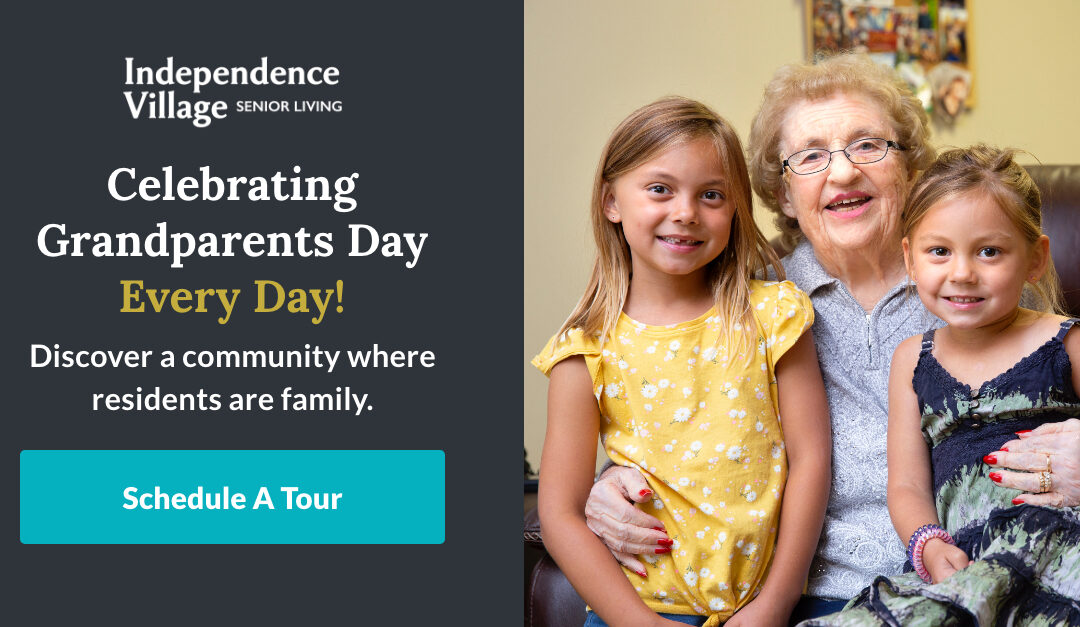 Independence Village SENIOR LIVING

Celebrating Grandparents Day Every Day!

Discover a community where residents are family.

Schedule A Tour